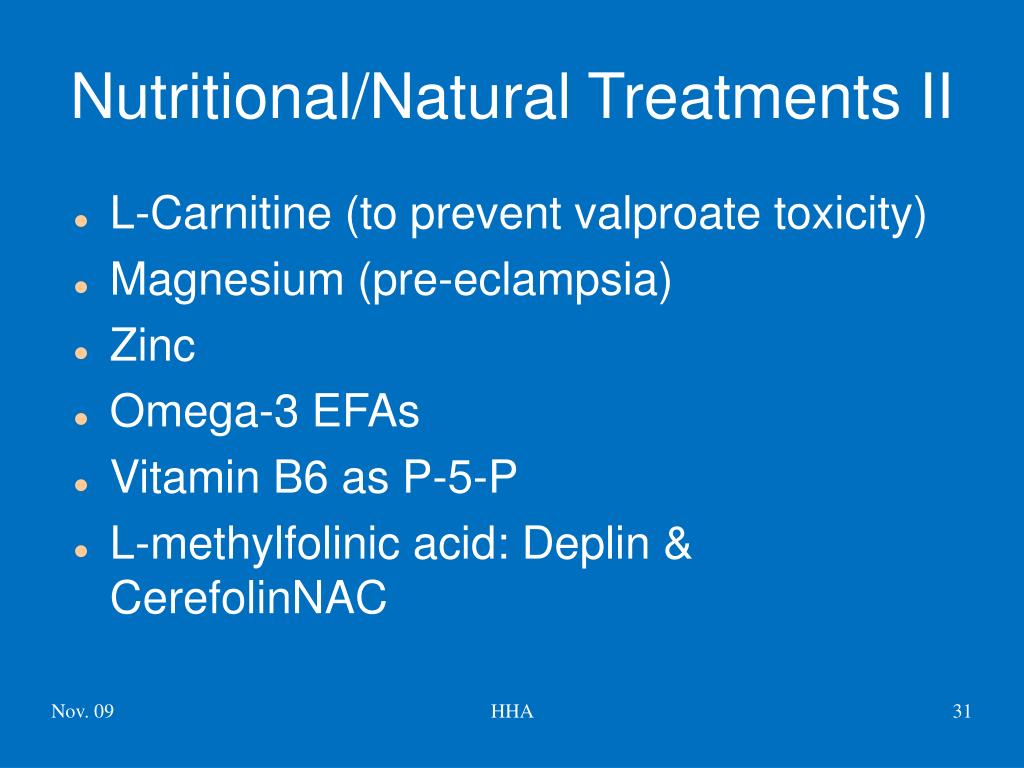 Nutritional/Natural Treatments II

- L-Carnitine (to prevent valproate toxicity)
- Magnesium (pre-eclampsia)
- Zinc
- Omega-3 EFAs
- Vitamin B6 as P-5-P
- L-methylfolinic acid: Deplin & CerefolinNAC

Nov. 09

HHA

31